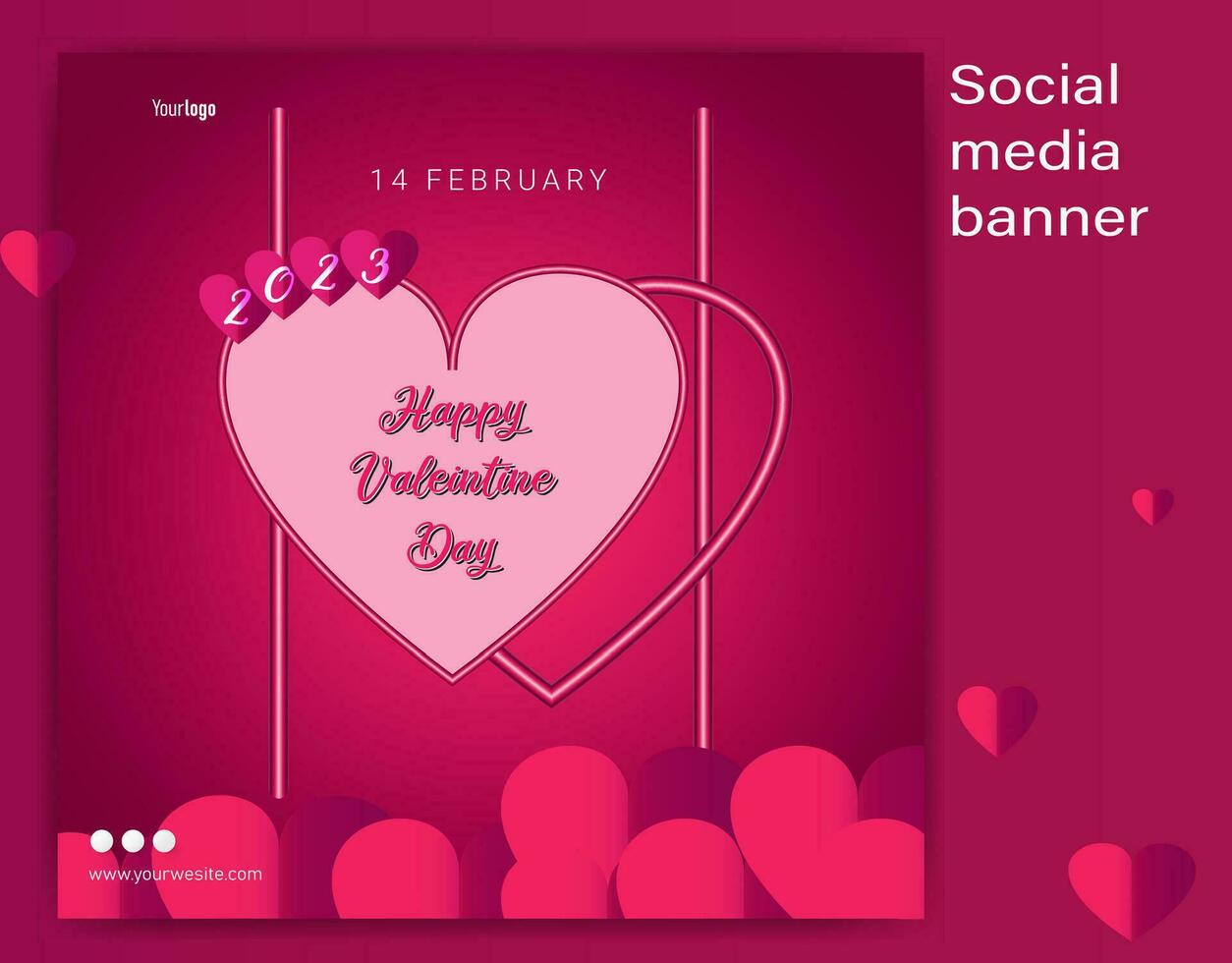 Yourlogo

14 FEBRUARY

2023

Happy Valeintine Day

www.yourwesite.com

Social media banner